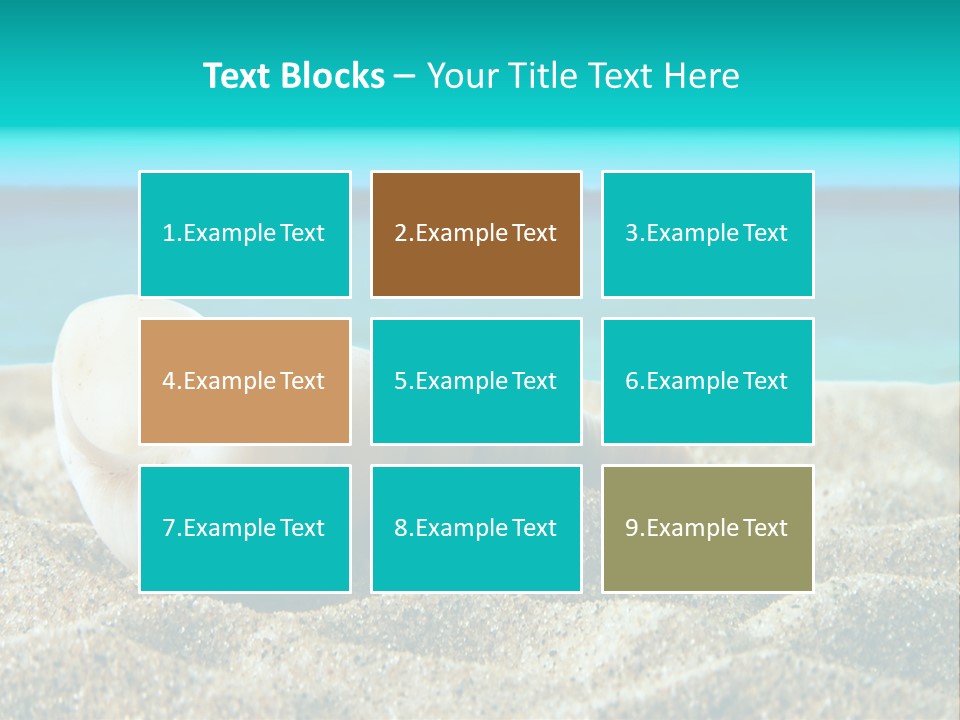 Text Blocks – Your Title Text Here

1.Example Text

2.Example Text

3.Example Text

4.Example Text

5.Example Text

6.Example Text

7.Example Text

8.Example Text

9.Example Text